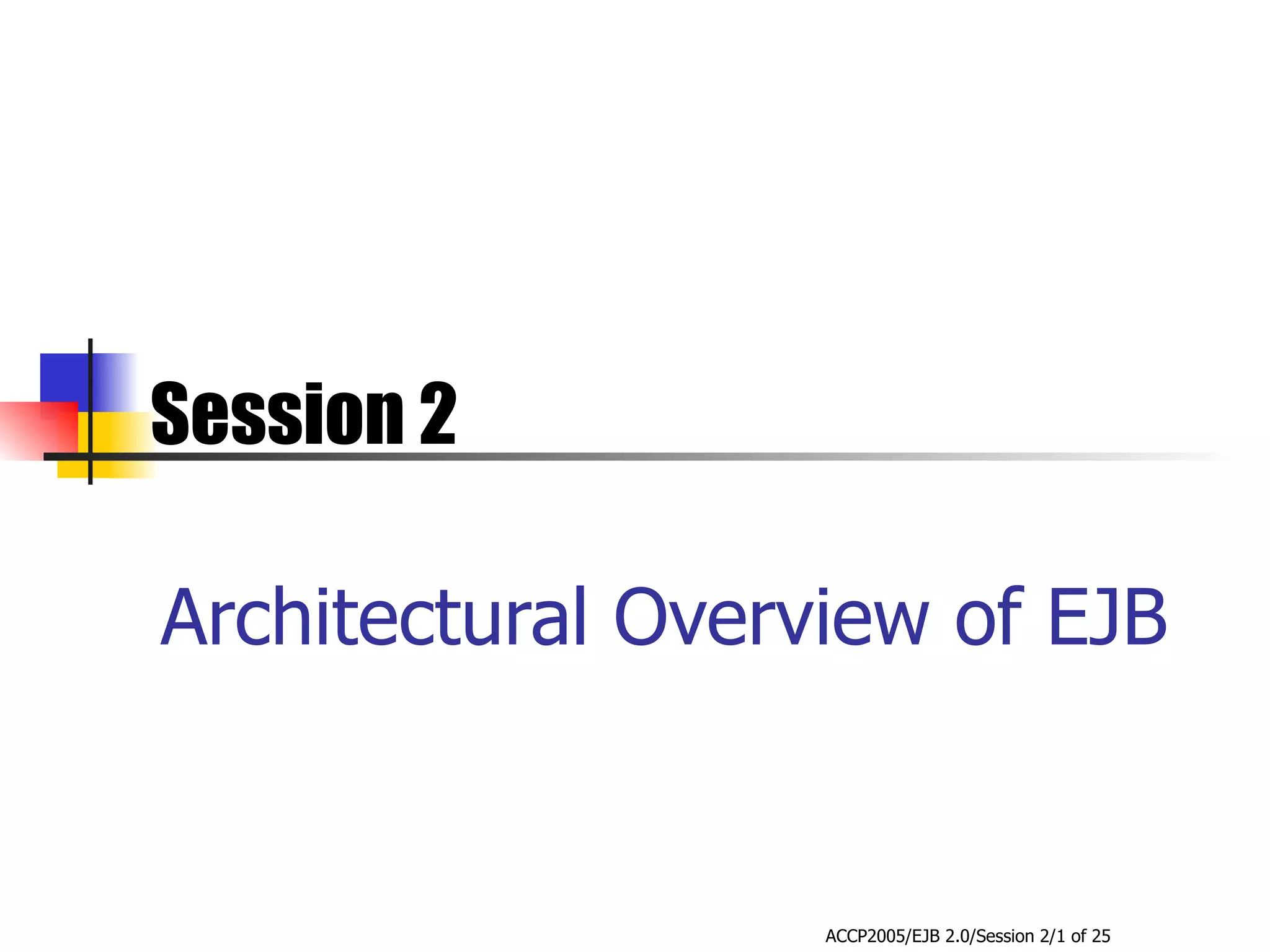 Session 2

Architectural Overview of EJB

ACCP2005/EJB 2.0/Session 2/1 of 25